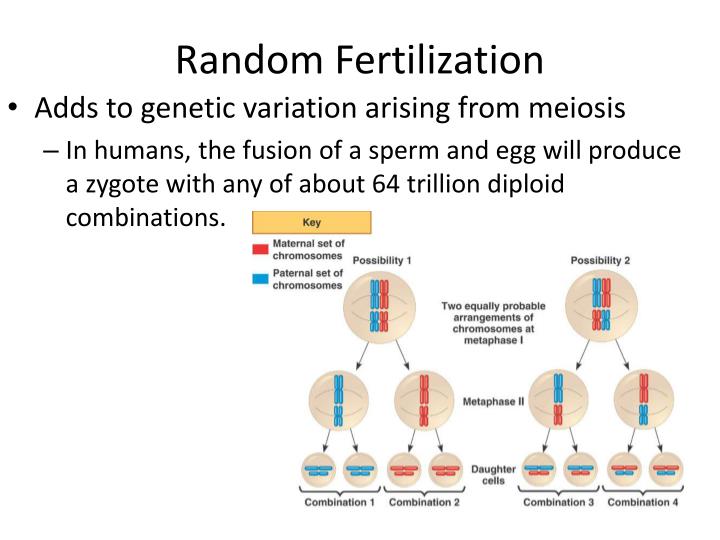 Random Fertilization

• Adds to genetic variation arising from meiosis

– In humans, the fusion of a sperm and egg will produce a zygote with any of about 64 trillion diploid combinations.

Key

Maternal set of chromosomes

Paternal set of chromosomes

Possibility 1

Possibility 2

Two equally probable arrangements of chromosomes at metaphase I

Metaphase II

Daughter cells

Combination 1

Combination 2

Combination 3

Combination 4